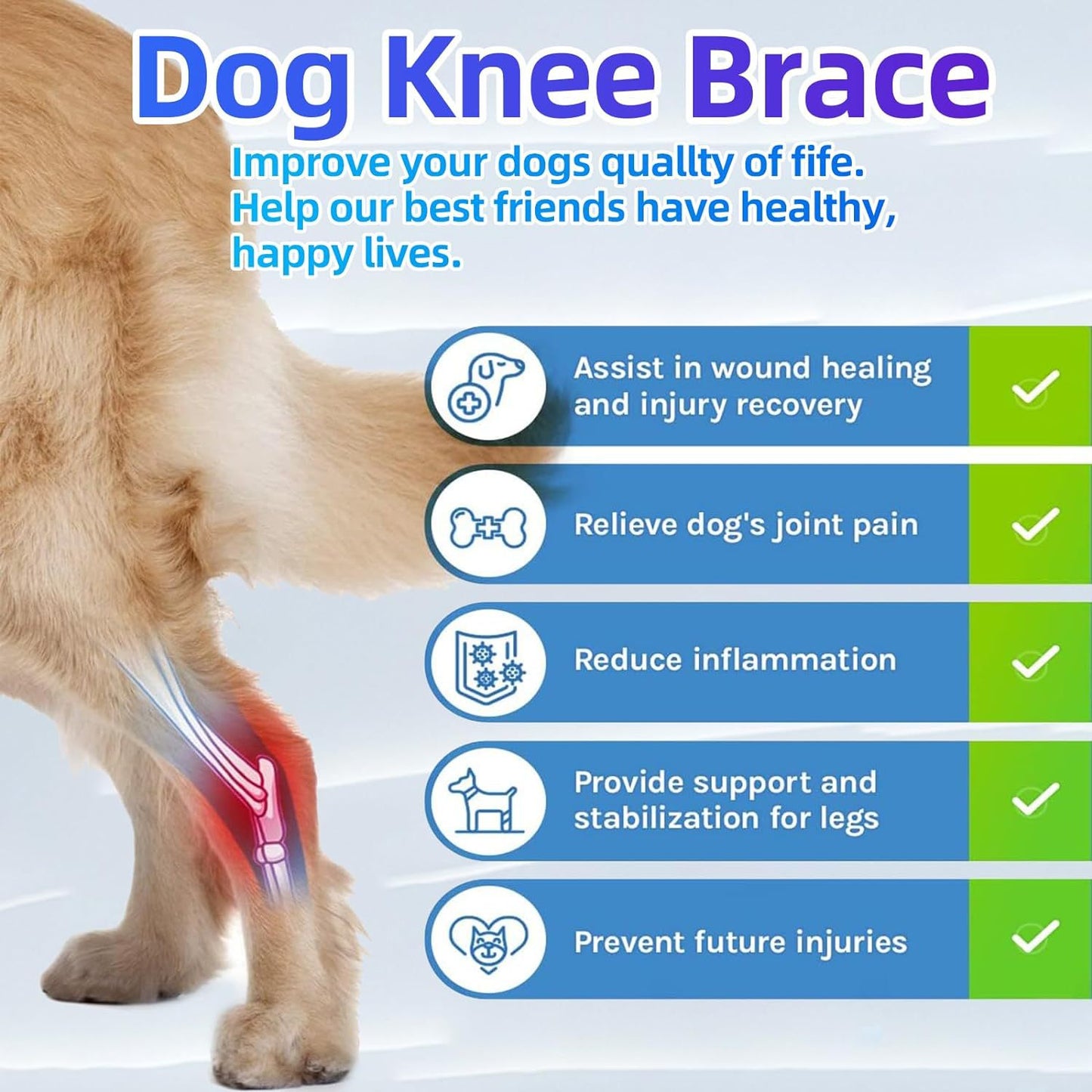 Dog Knee Brace

Improve your dogs quallty of fife. Help our best friends have healthy, happy lives.

Assist in wound healing and injury recovery

Relieve dog's joint pain

Reduce inflammation

Provide support and stabilization for legs

Prevent future injuries